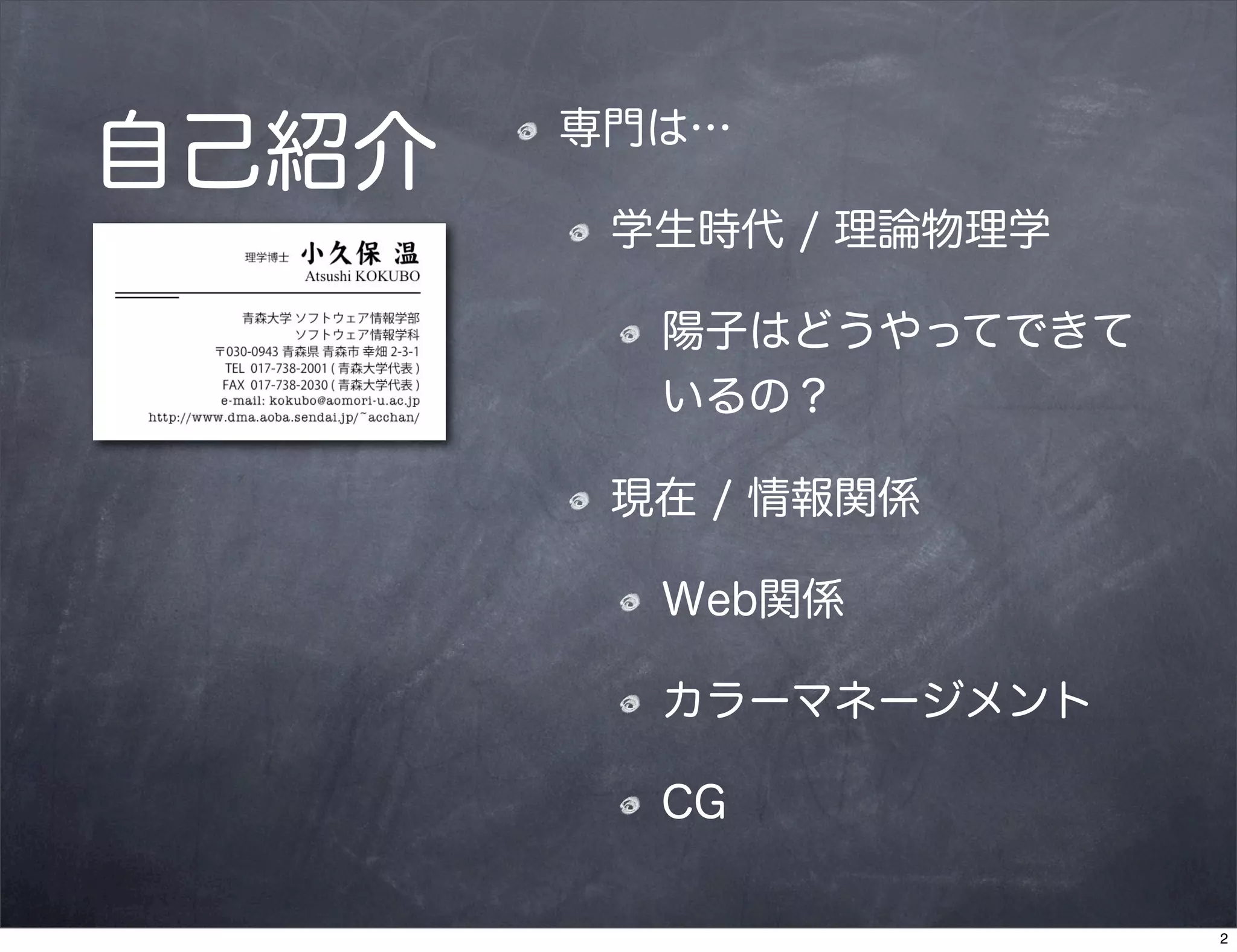 自己紹介

理学博士 小久保 温
Atsushi KOKUBO

青森大学 ソフトウェア情報学部
ソフトウェア情報学科
〒030-0943 青森県 青森市 幸畑 2-3-1
TEL 017-738-2001 ( 青森大学代表 )
FAX 017-738-2030 ( 青森大学代表 )
e-mail: kokubo@aomori-u.ac.jp
http://www.dma.aoba.sendai.jp/~acchan/

専門は…

学生時代 / 理論物理学

陽子はどうやってできているの？

現在 / 情報関係

Web関係

カラーマネージメント

CG

2